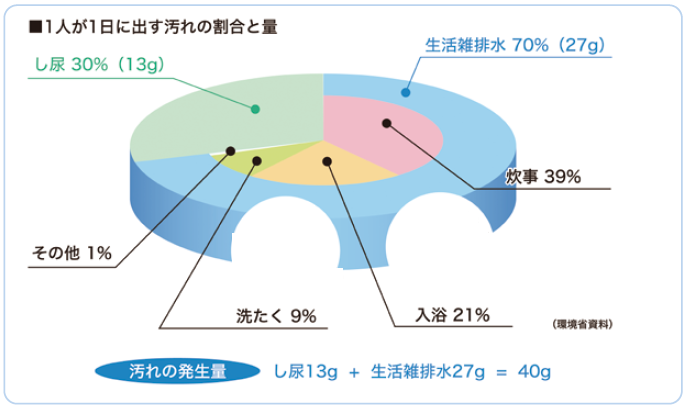 ■1人が1日に出す汚れの割合と量

し尿 30%（13g）

生活雑排水 70%（27g）

炊事 39%

その他 1%

洗たく 9%

入浴 21%

（環境省資料）

汚れの発生量 し尿13g ＋ 生活雑排水27g ＝ 40g